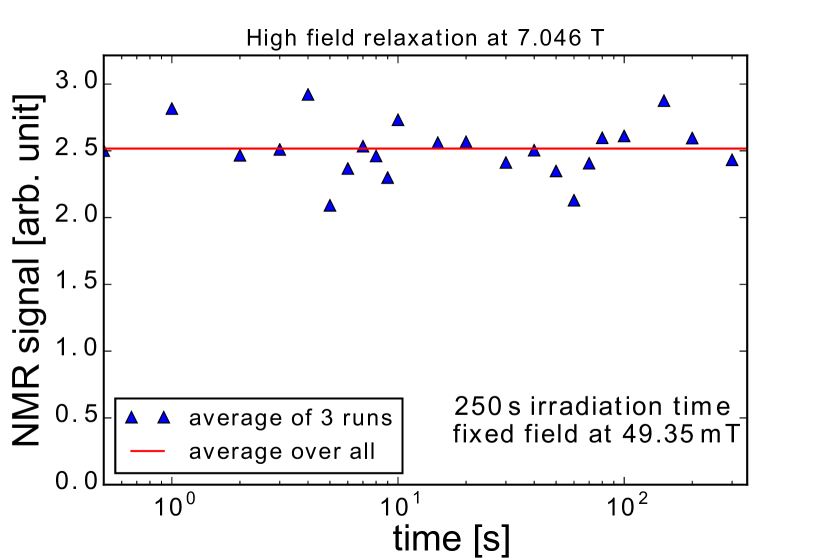 High field relaxation at 7.046 T

NMR signal [arb. unit]

3.0
2.5
2.0
1.5
1.0
0.5
0.0

$10^0$
$10^1$
$10^2$

time [s]

average of 3 runs
average over all

250 s irradiation time
fixed field at 49.35 mT